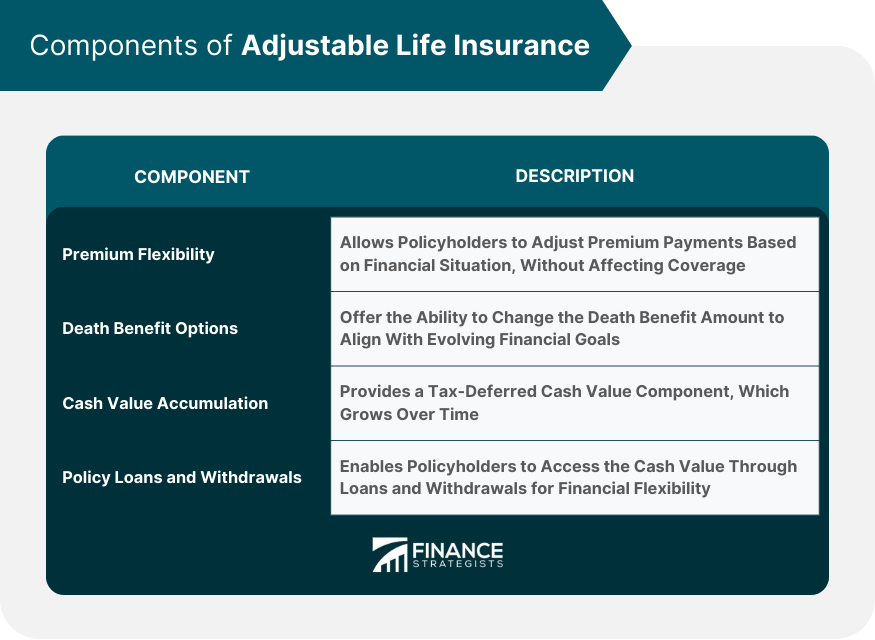 Components of Adjustable Life Insurance

| COMPONENT | DESCRIPTION |
|---|---|
| Premium Flexibility | Allows Policyholders to Adjust Premium Payments Based on Financial Situation, Without Affecting Coverage |
| Death Benefit Options | Offer the Ability to Change the Death Benefit Amount to Align With Evolving Financial Goals |
| Cash Value Accumulation | Provides a Tax-Deferred Cash Value Component, Which Grows Over Time |
| Policy Loans and Withdrawals | Enables Policyholders to Access the Cash Value Through Loans and Withdrawals for Financial Flexibility |

FINANCE STRATEGISTS